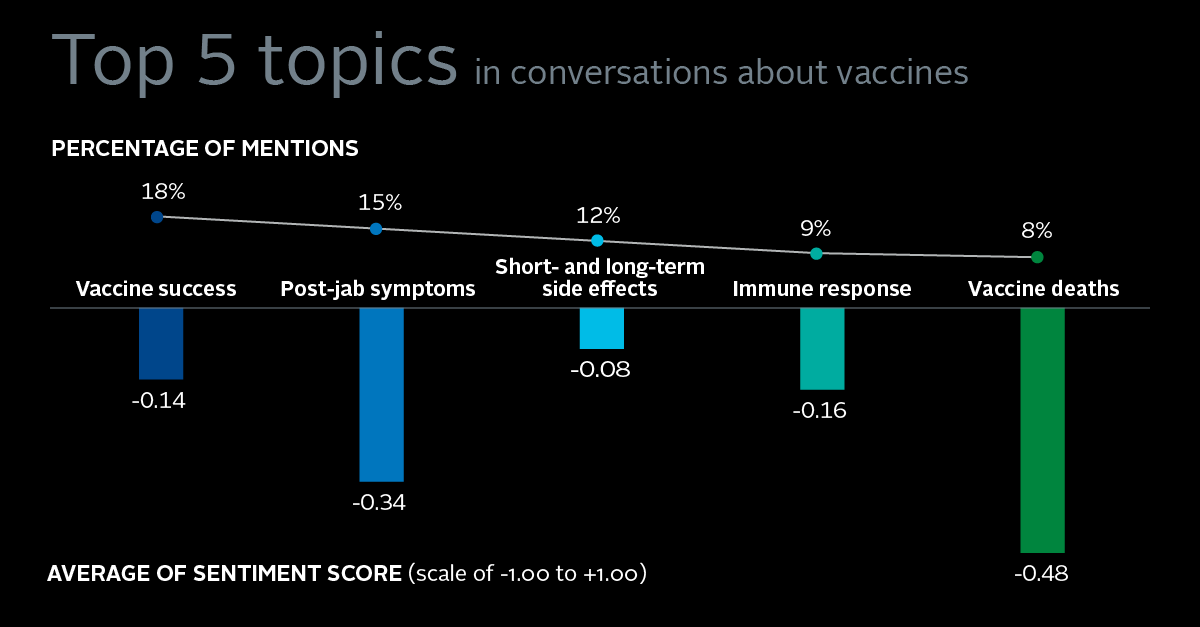 Top 5 topics in conversations about vaccines

PERCENTAGE OF MENTIONS

18%
15%
12%
9%
8%

Vaccine success
Post-jab symptoms
Short- and long-term side effects
Immune response
Vaccine deaths

-0.14
-0.34
-0.08
-0.16
-0.48

AVERAGE OF SENTIMENT SCORE (scale of -1.00 to +1.00)